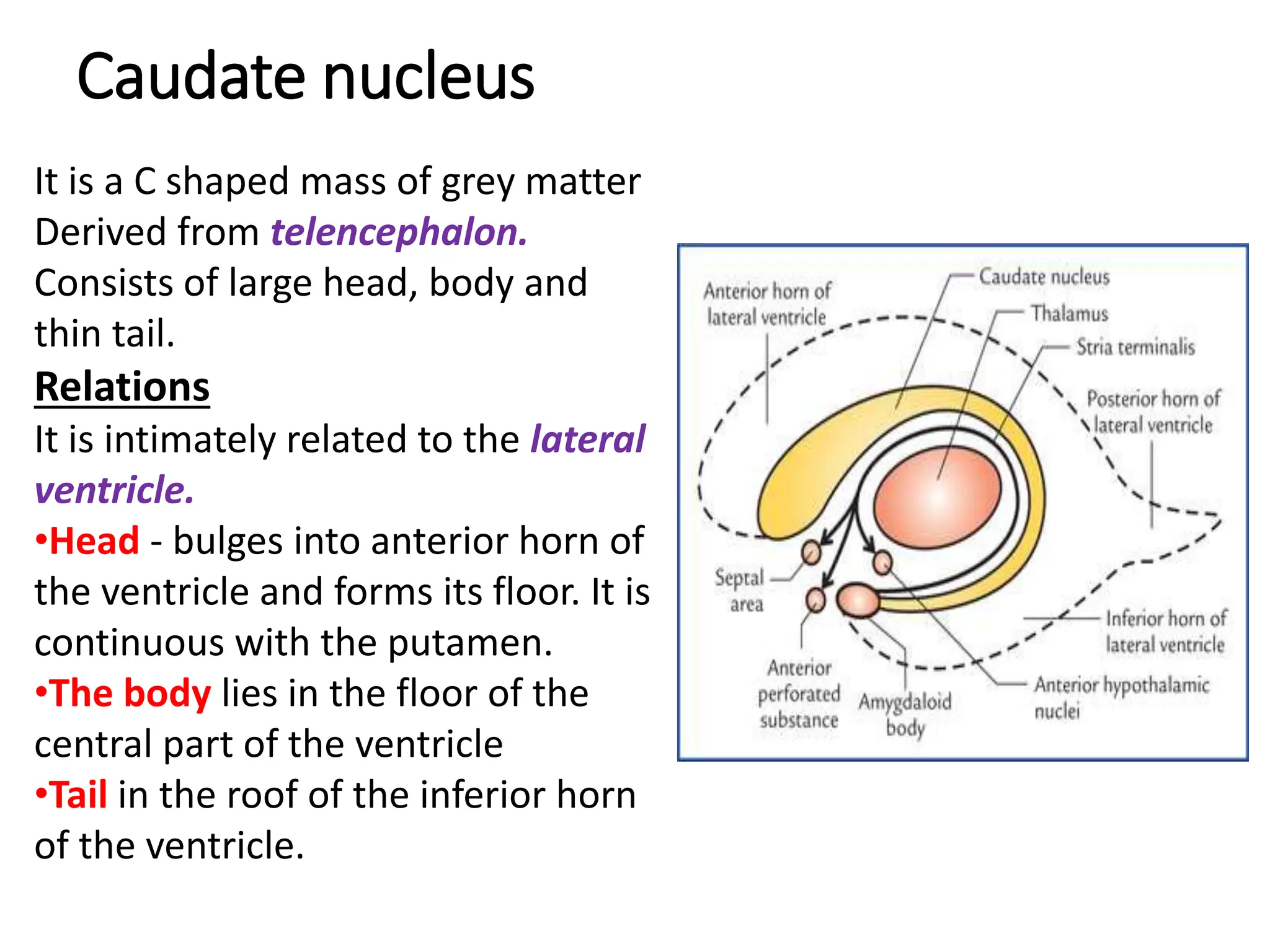 Caudate nucleus

It is a C shaped mass of grey matter Derived from telencephalon. Consists of large head, body and thin tail.

Relations

It is intimately related to the lateral ventricle.

•Head - bulges into anterior horn of the ventricle and forms its floor. It is continuous with the putamen.

•The body lies in the floor of the central part of the ventricle

•Tail in the roof of the inferior horn of the ventricle.

Anterior horn of lateral ventricle
Caudate nucleus
Thalamus
Stria terminalis
Posterior horn of lateral ventricle
Septal area
Inferior horn of lateral ventricle
Anterior perforated substance
Amygdaloid body
Anterior hypothalamic nuclei